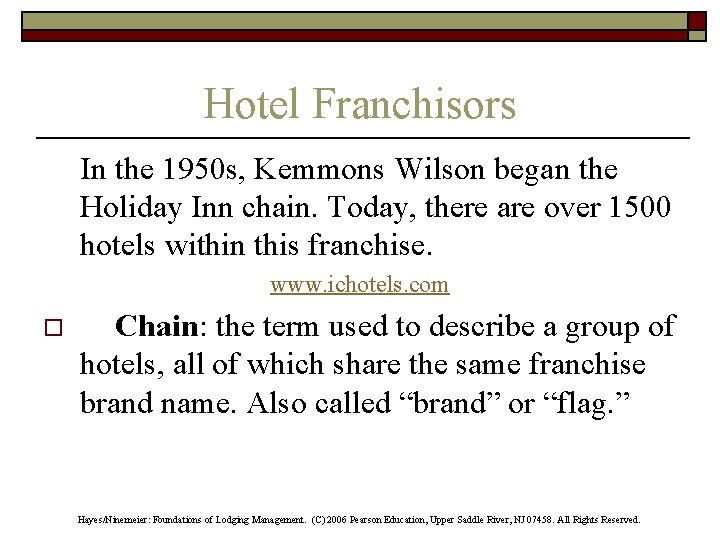 Hotel Franchisors

In the 1950s, Kemmons Wilson began the Holiday Inn chain. Today, there are over 1500 hotels within this franchise.

www.ichotels.com

□ **Chain**: the term used to describe a group of hotels, all of which share the same franchise brand name. Also called “brand” or “flag.”

Hayes/Ninemeier: Foundations of Lodging Management. (C)2006 Pearson Education, Upper Saddle River, NJ 07458. All Rights Reserved.